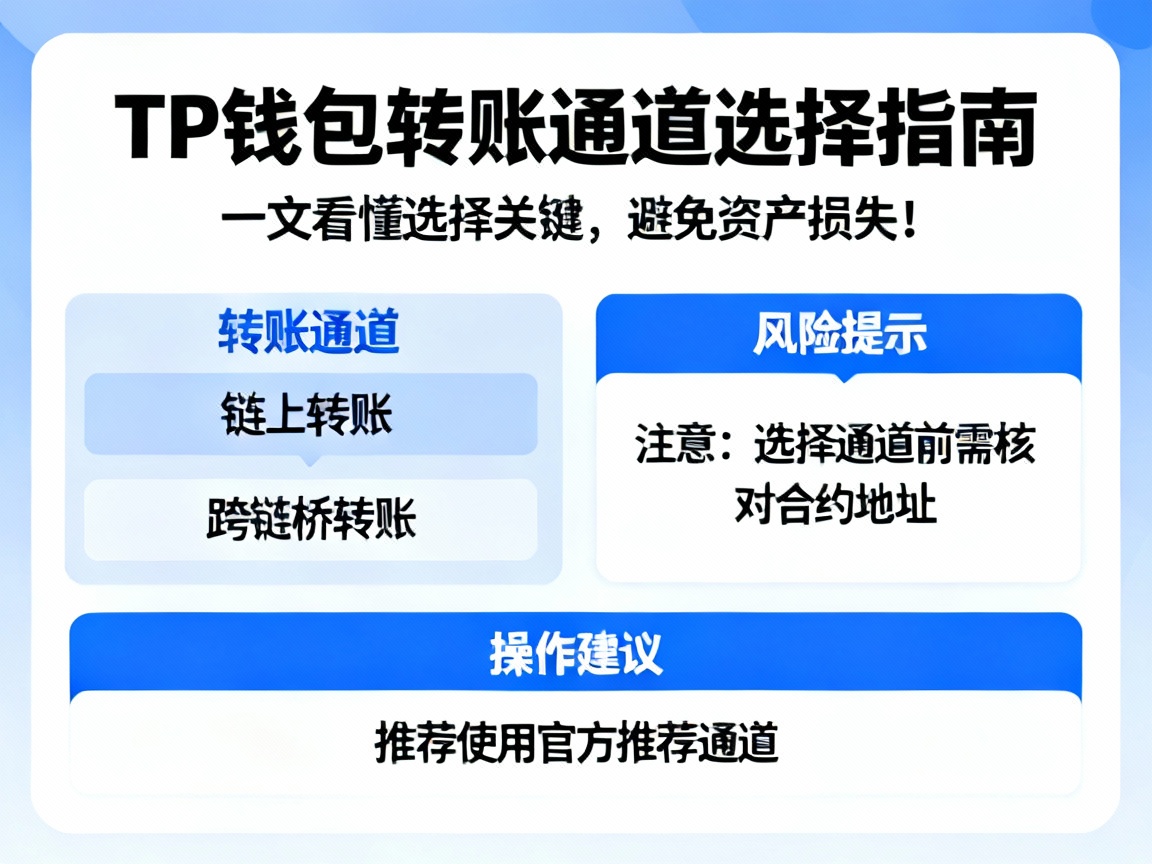 TP钱包转账通道选择指南

一文看懂选择关键，避免资产损失！

转账通道

链上转账

跨链桥转账

风险提示

注意：选择通道前需核对合约地址

操作建议

推荐使用官方推荐通道